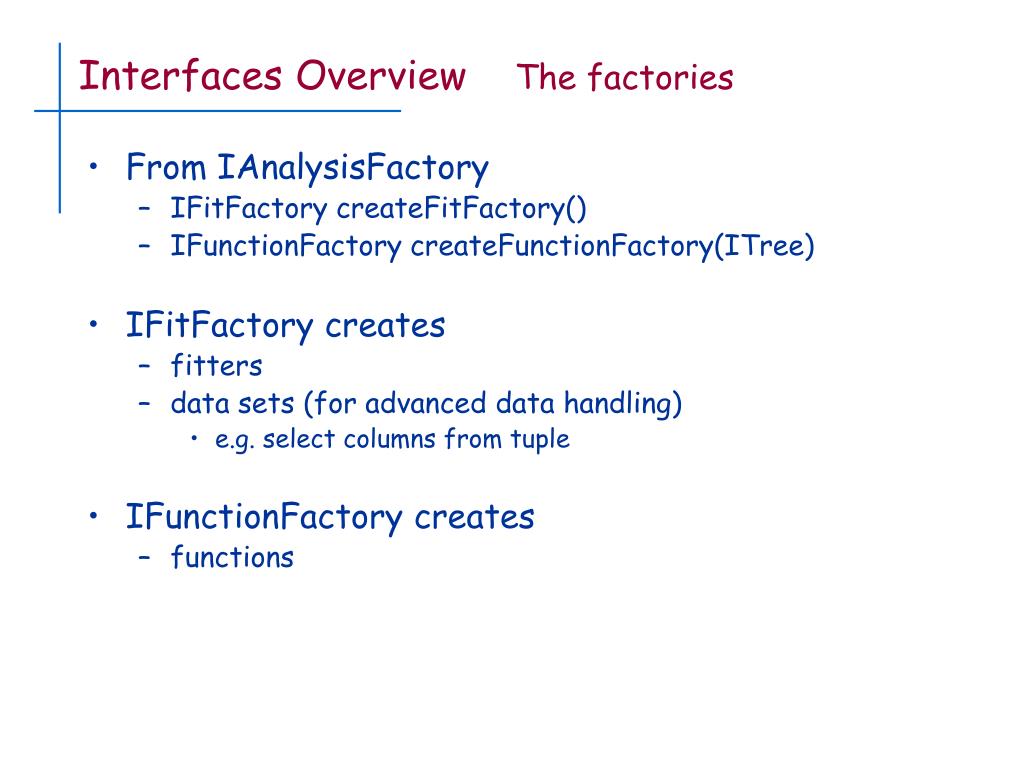 Interfaces Overview The factories

• From IAnalysisFactory
  – IFitFactory createFitFactory()
  – IFunctionFactory createFunctionFactory(ITree)

• IFitFactory creates
  – fitters
  – data sets (for advanced data handling)
    • e.g. select columns from tuple

• IFunctionFactory creates
  – functions